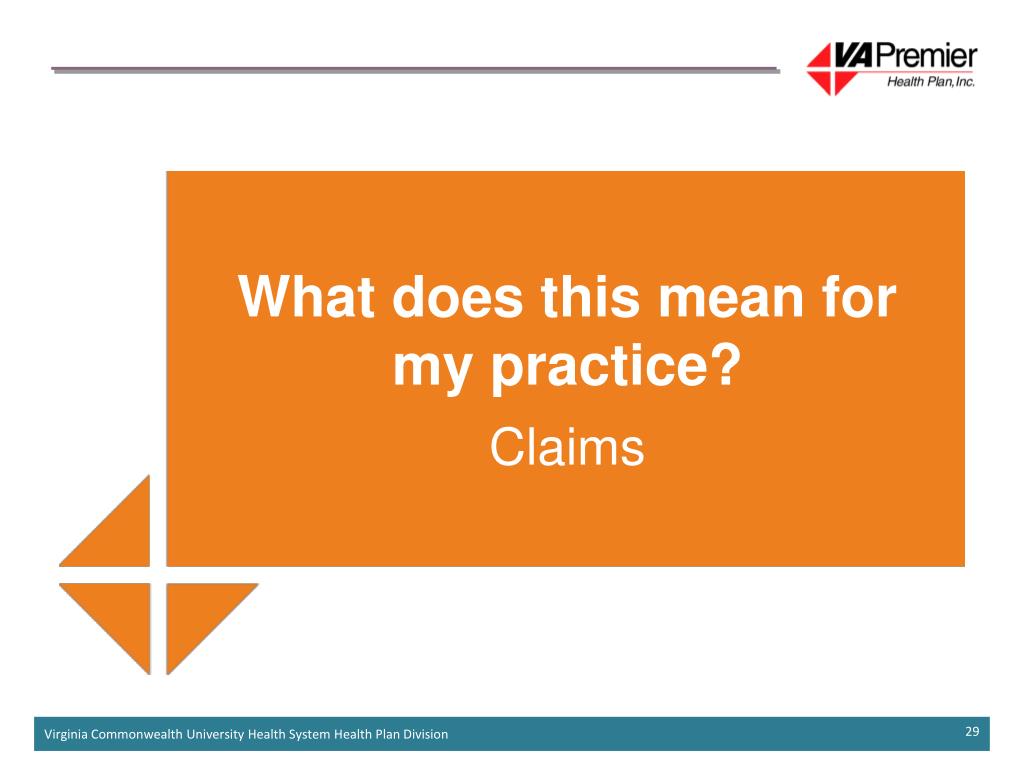 VAPremier
Health Plan, Inc.

What does this mean for my practice?

Claims

Virginia Commonwealth University Health System Health Plan Division

29